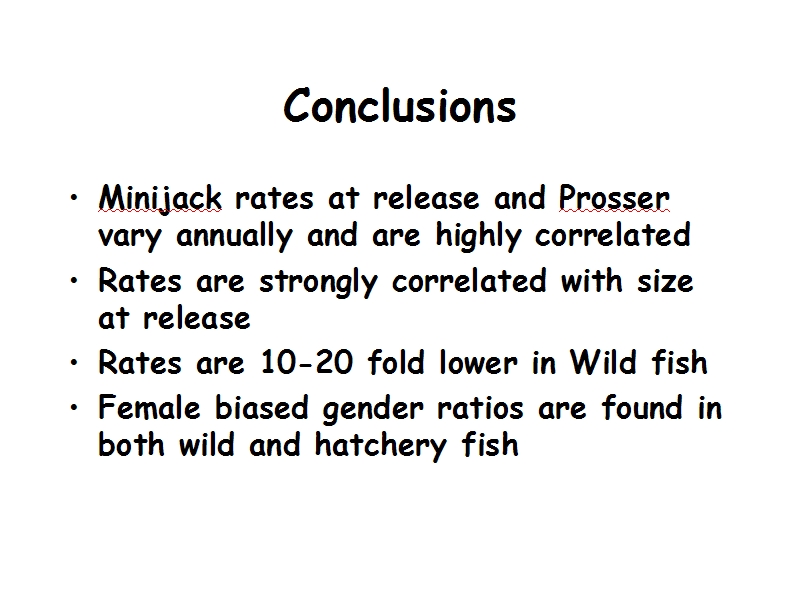 Conclusions

• Minijack rates at release and Prosser vary annually and are highly correlated
• Rates are strongly correlated with size at release
• Rates are 10-20 fold lower in Wild fish
• Female biased gender ratios are found in both wild and hatchery fish